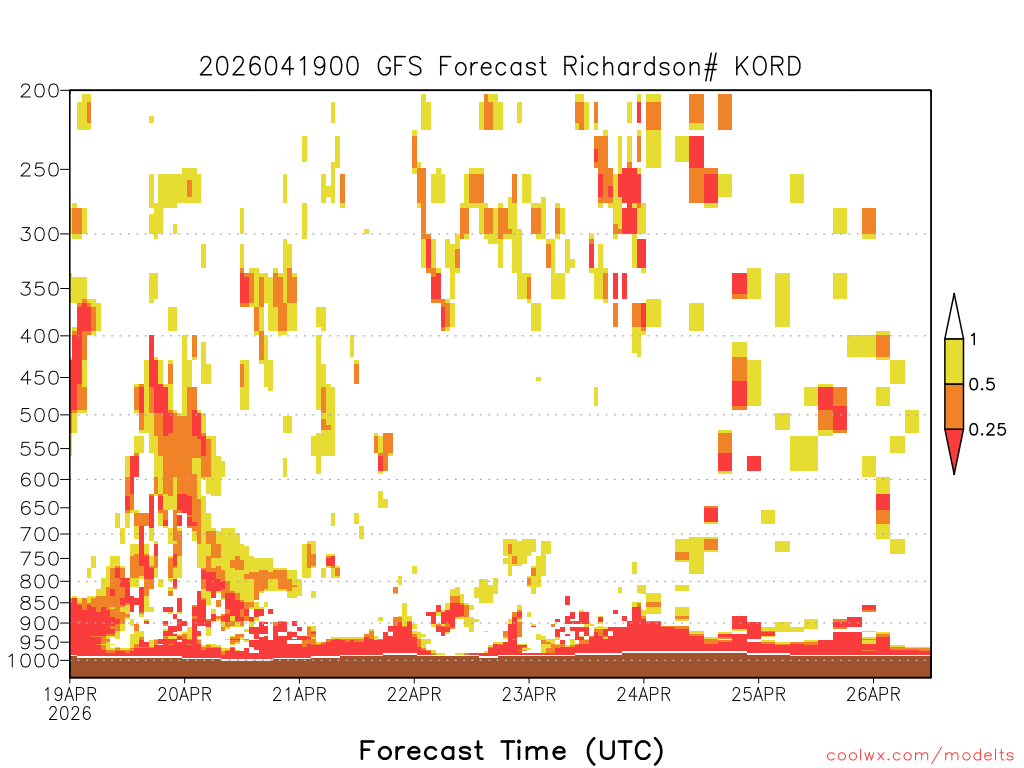 2026041900 GFS Forecast Richardson# KORD

200
250
300
350
400
450
500
550
600
650
700
750
800
850
900
950
1000

1
0.5
0.25

19APR
2026
20APR
21APR
22APR
23APR
24APR
25APR
26APR

Forecast Time (UTC)

coolwx.com/modelts